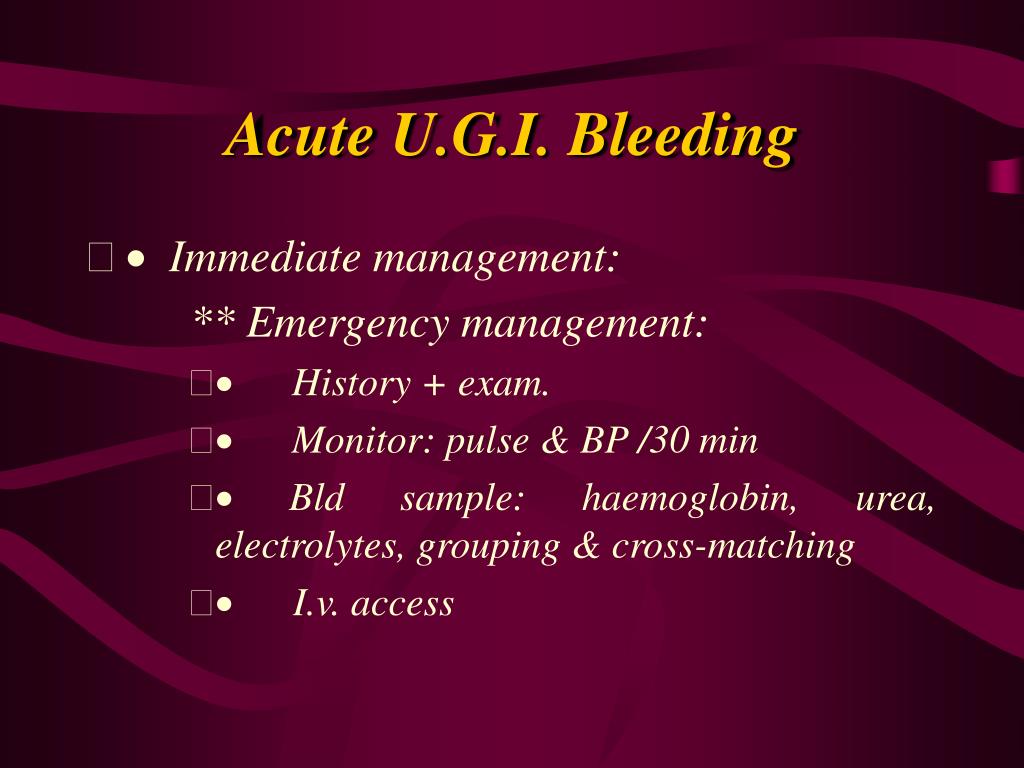 Acute U.G.I. Bleeding

 • Immediate management:

** Emergency management:

• History + exam.

• Monitor: pulse & BP /30 min

• Bld sample: haemoglobin, urea, electrolytes, grouping & cross-matching

• I.v. access